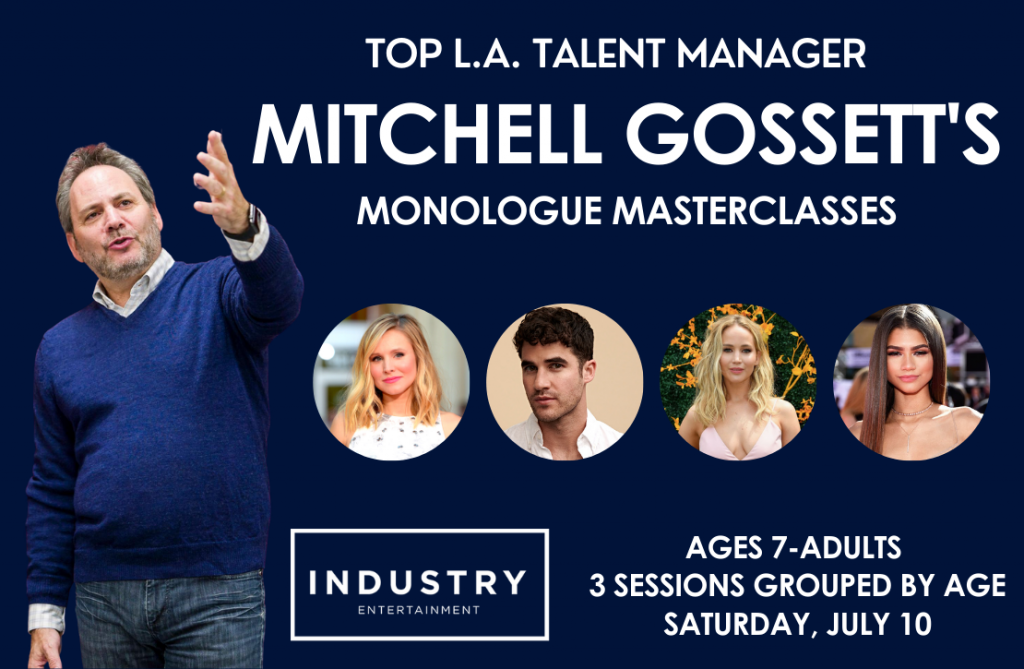 TOP L.A. TALENT MANAGER
MITCHELL GOSSETT'S
MONOLOGUE MASTERCLASSES

INDUSTRY
ENTERTAINMENT

AGES 7-ADULTS
3 SESSIONS GROUPED BY AGE
SATURDAY, JULY 10